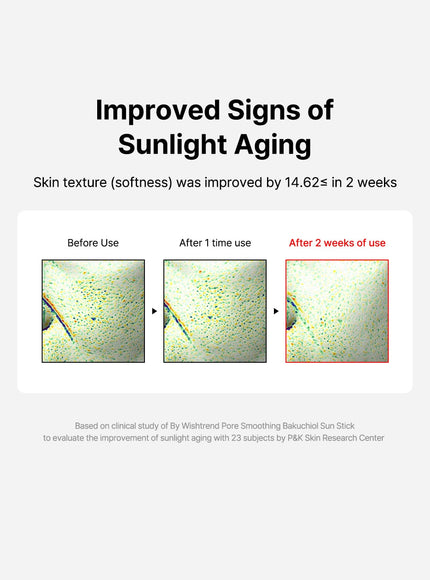 Improved Signs of Sunlight Aging

Skin texture (softness) was improved by 14.62≤ in 2 weeks

Before Use

After 1 time use

After 2 weeks of use

Based on clinical study of By Wishtrend Pore Smoothing Bakuchiol Sun Stick to evaluate the improvement of sunlight aging with 23 subjects by P&K Skin Research Center